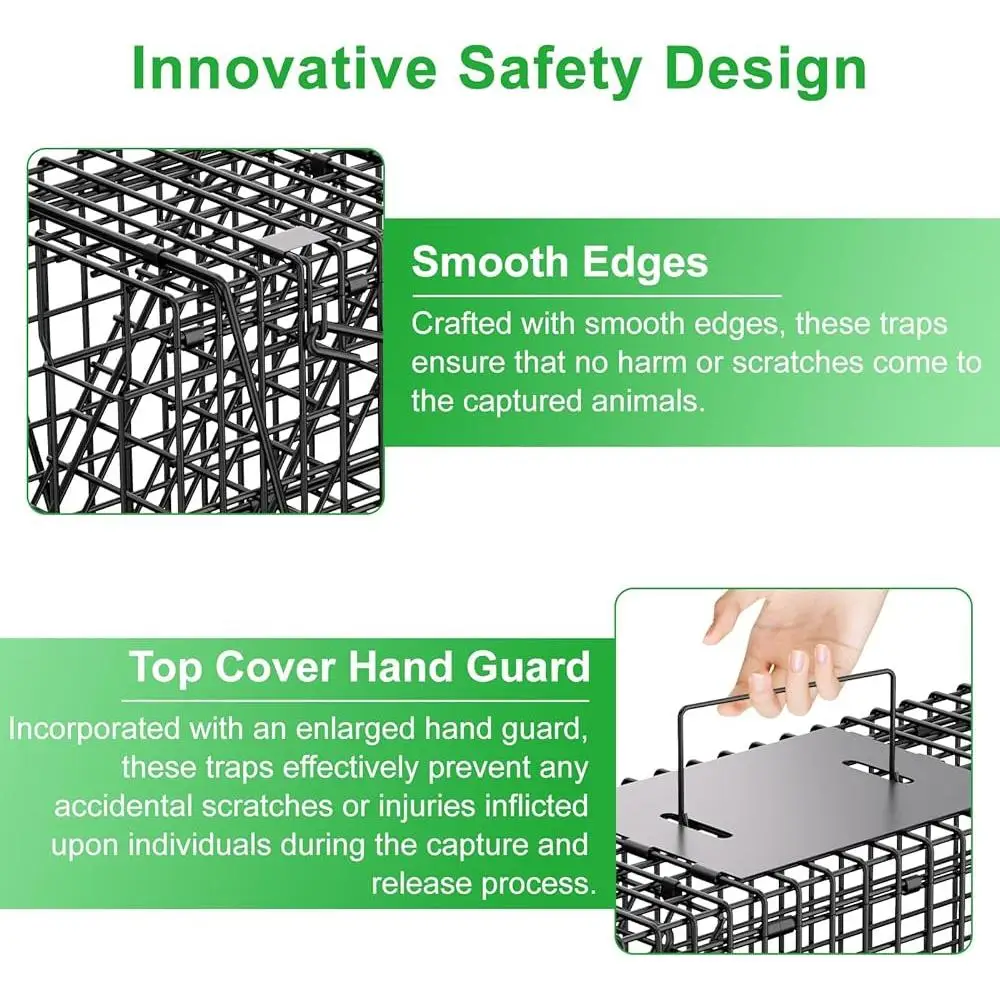 Innovative Safety Design

Smooth Edges

Crafted with smooth edges, these traps ensure that no harm or scratches come to the captured animals.

Top Cover Hand Guard

Incorporated with an enlarged hand guard, these traps effectively prevent any accidental scratches or injuries inflicted upon individuals during the capture and release process.